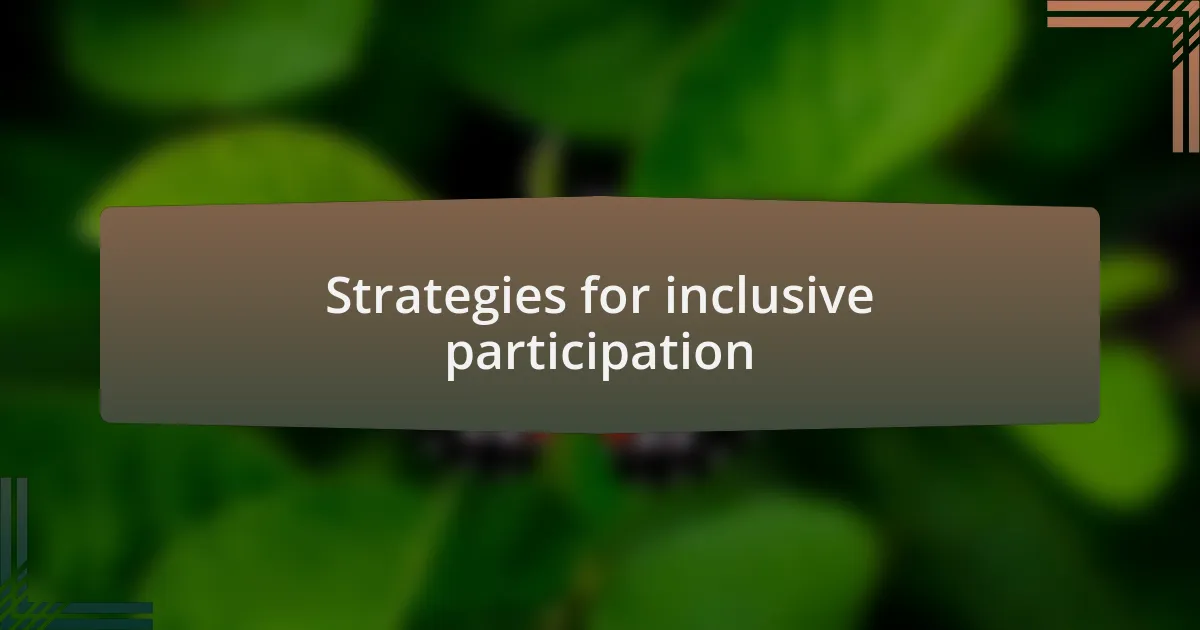 Strategies for inclusive participation